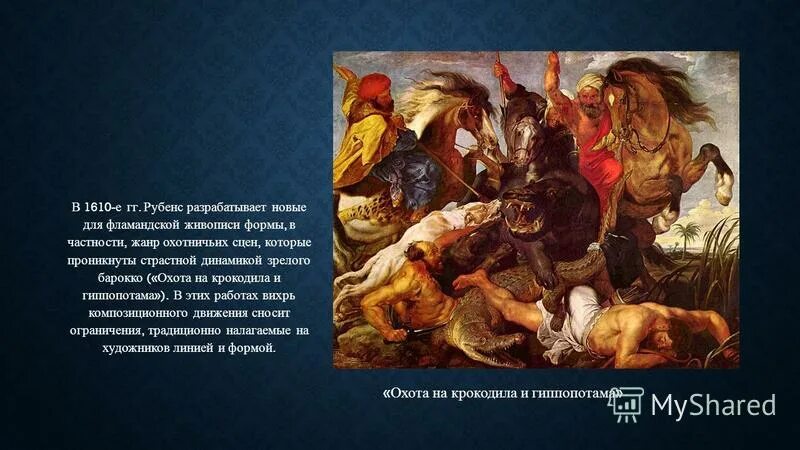 В 1610-е гг. Рубенс разрабатывает новые для фламандской живописи формы, в частности, жанр охотничьих сцен, которые проникнуты страстной динамикой зрелого барокко («Охота на крокодила и гиппопотама»). В этих работах вихрь композиционного движения сносит ограничения, традиционно налагаемые на художников линией и формой.

«Охота на крокодила и гиппопотама»

MyShared